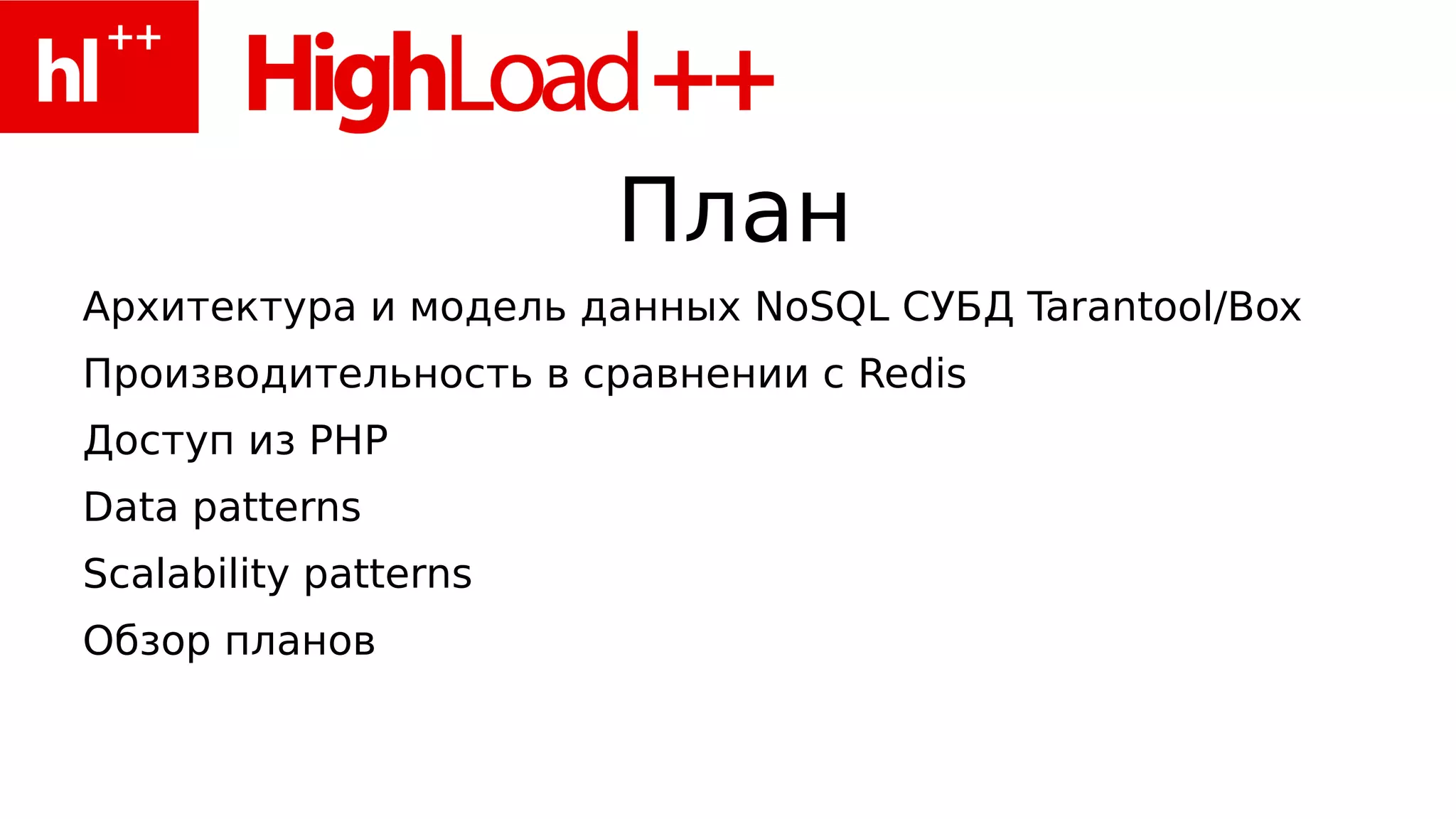 hl++ HighLoad++

План

Архитектура и модель данных NoSQL СУБД Tarantool/Box

Производительность в сравнении с Redis

Доступ из PHP

Data patterns

Scalability patterns

Обзор планов